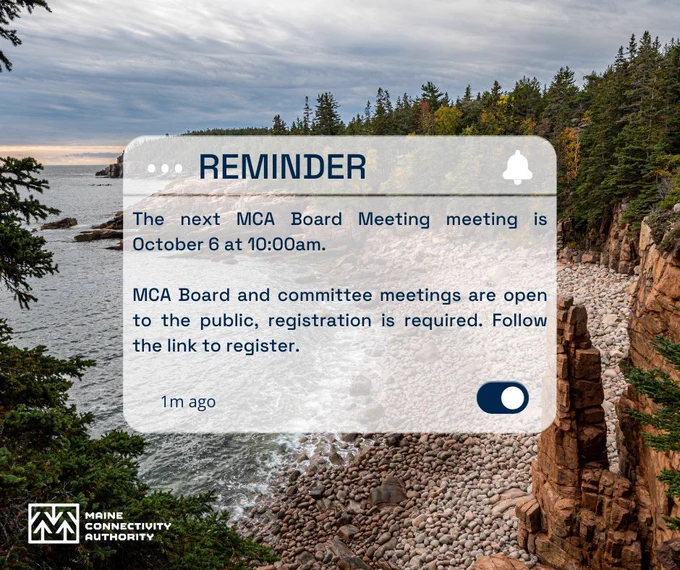 REMINDER

The next MCA Board Meeting meeting is October 6 at 10:00am.

MCA Board and committee meetings are open to the public, registration is required. Follow the link to register.

1m ago

MAINE CONNECTIVITY AUTHORITY